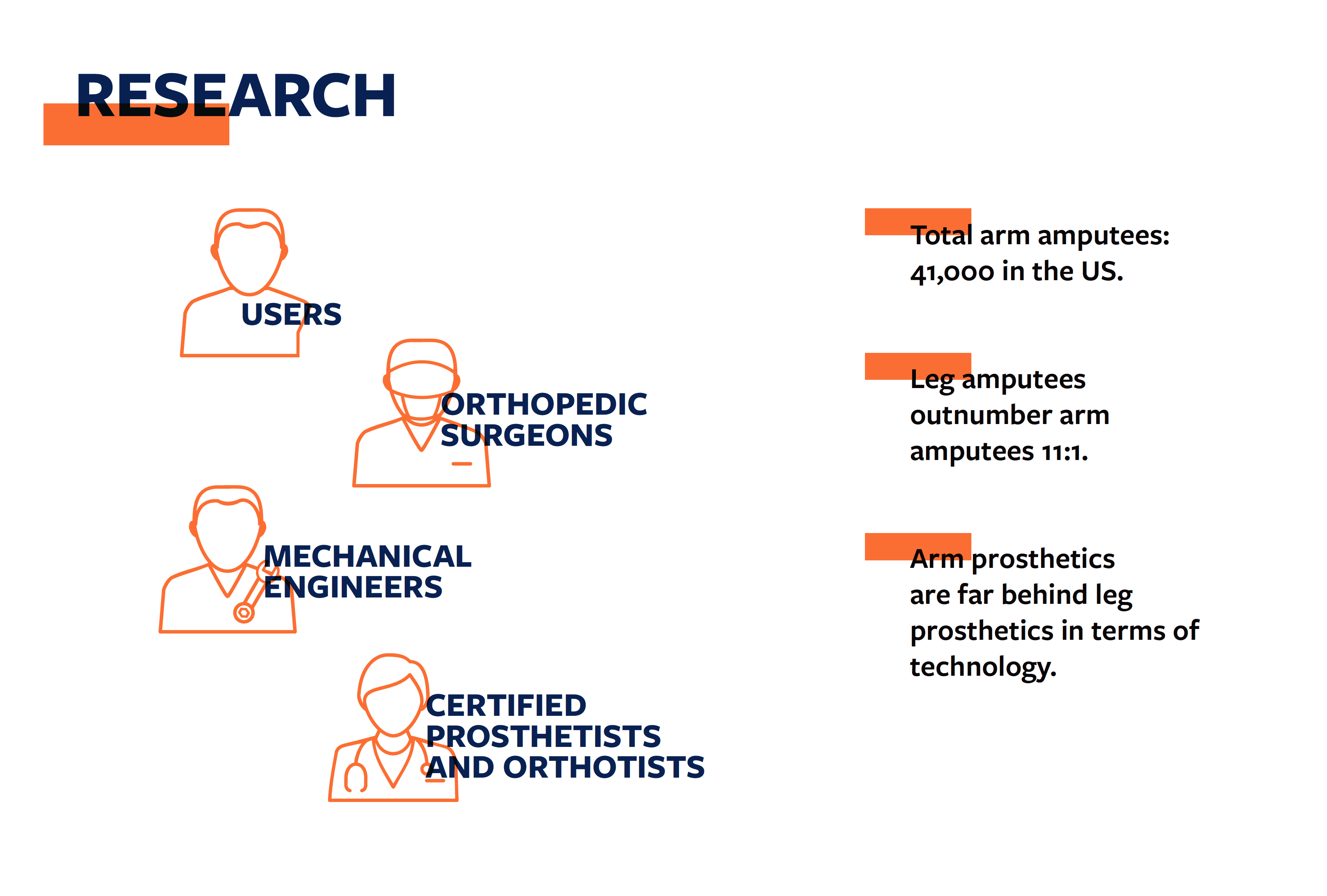 RESEARCH

USERS

ORTHOPEDIC SURGEONS

MECHANICAL ENGINEERS

CERTIFIED PROSTHETISTS AND ORTHOTISTS

Total arm amputees: 41,000 in the US.

Leg amputees outnumber arm amputees 11:1.

Arm prosthetics are far behind leg prosthetics in terms of technology.